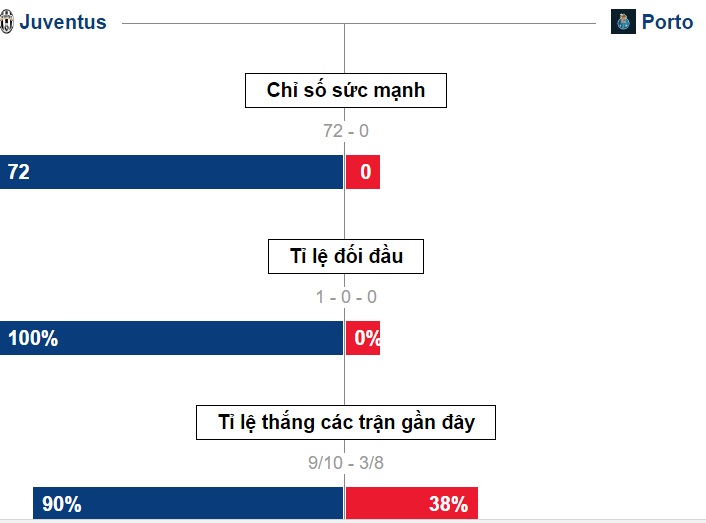 Juventus

Porto

Chỉ số sức mạnh

72 - 0

72

0

Tỉ lệ đối đầu

1 - 0 - 0

100%

0%

Tỉ lệ thắng các trận gần đây

9/10 - 3/8

90%

38%